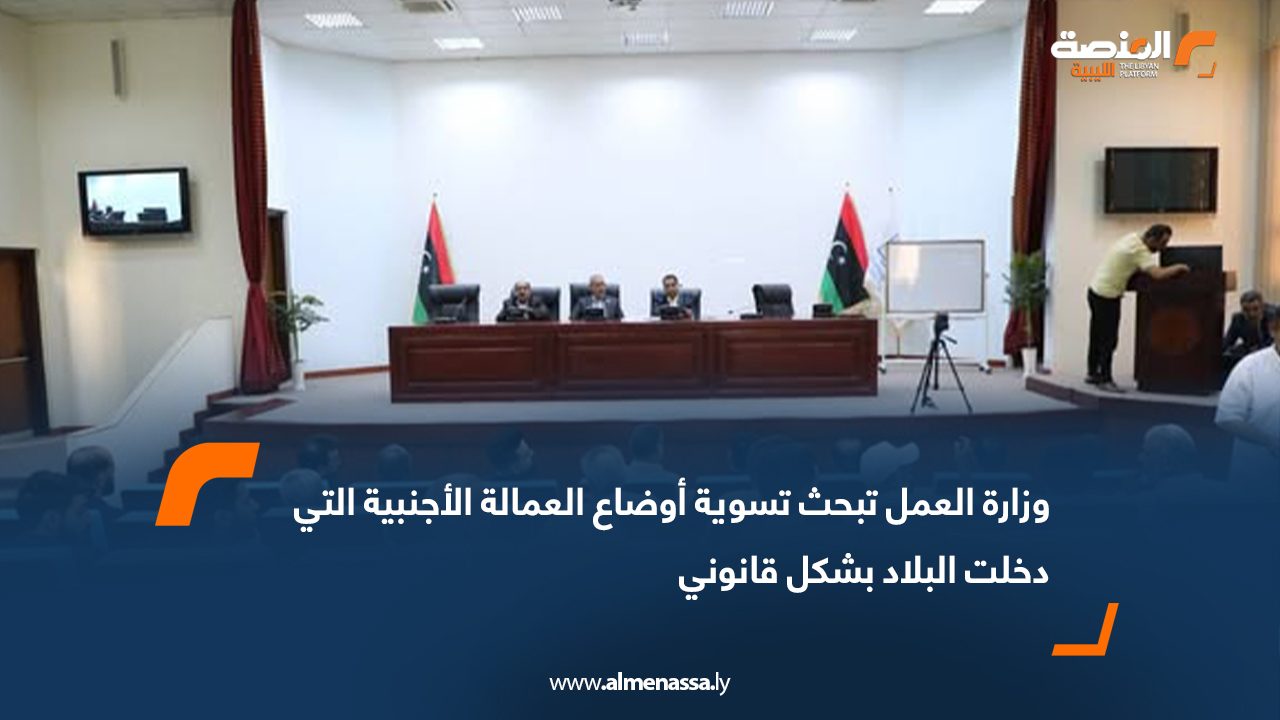 المنصة الليبية
THE LIBYAN PLATFORM

وزارة العمل تبحث تسوية أوضاع العمالة الأجنبية التي دخلت البلاد بشكل قانوني

www.almenassa.ly